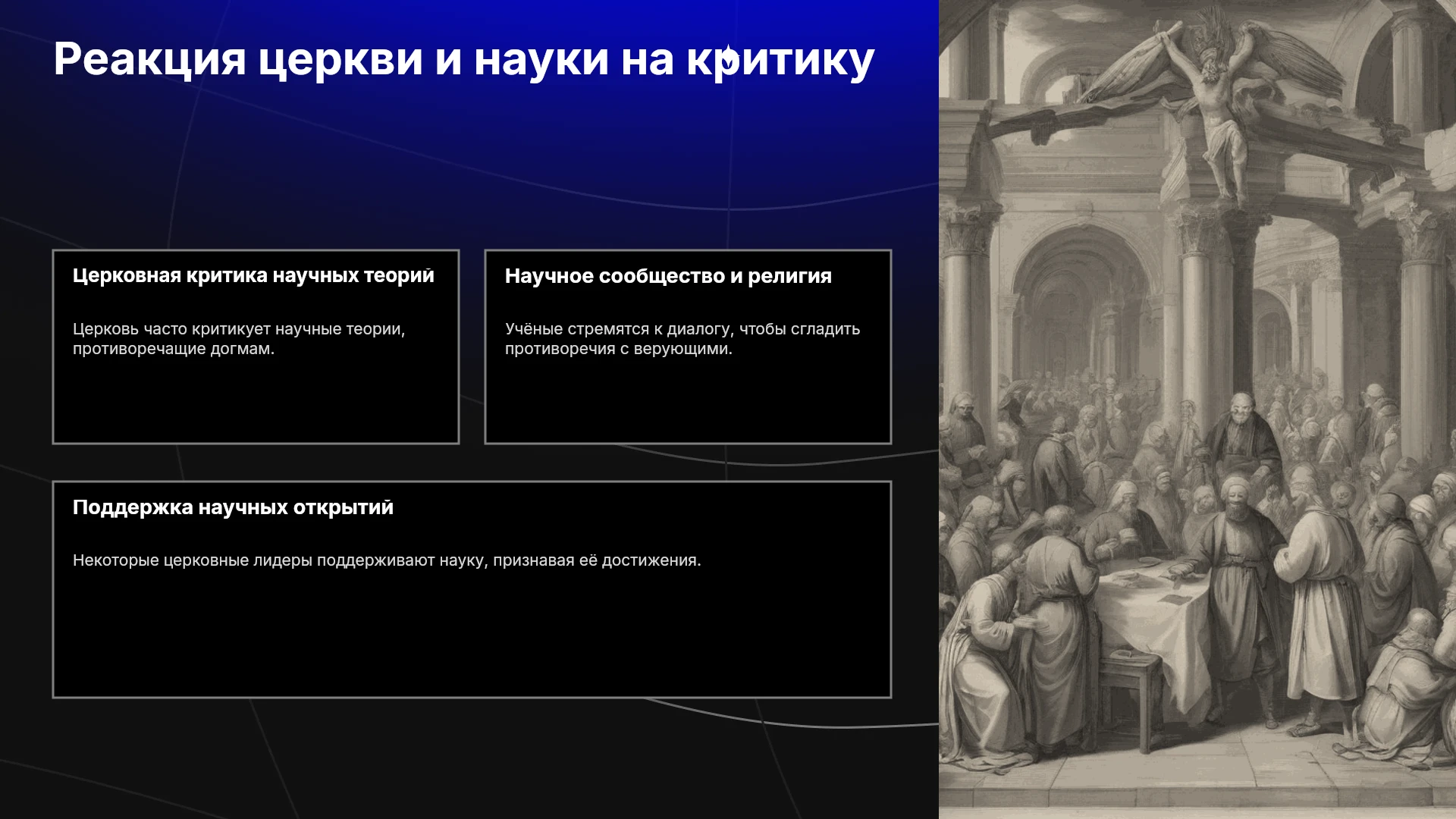 Реакция церкви и науки на критику

Церковная критика научных теорий

Церковь часто критикует научные теории, противоречащие догмам.

Научное сообщество и религия

Учёные стремятся к диалогу, чтобы сгладить противоречия с верующими.

Поддержка научных открытий

Некоторые церковные лидеры поддерживают науку, признавая её достижения.